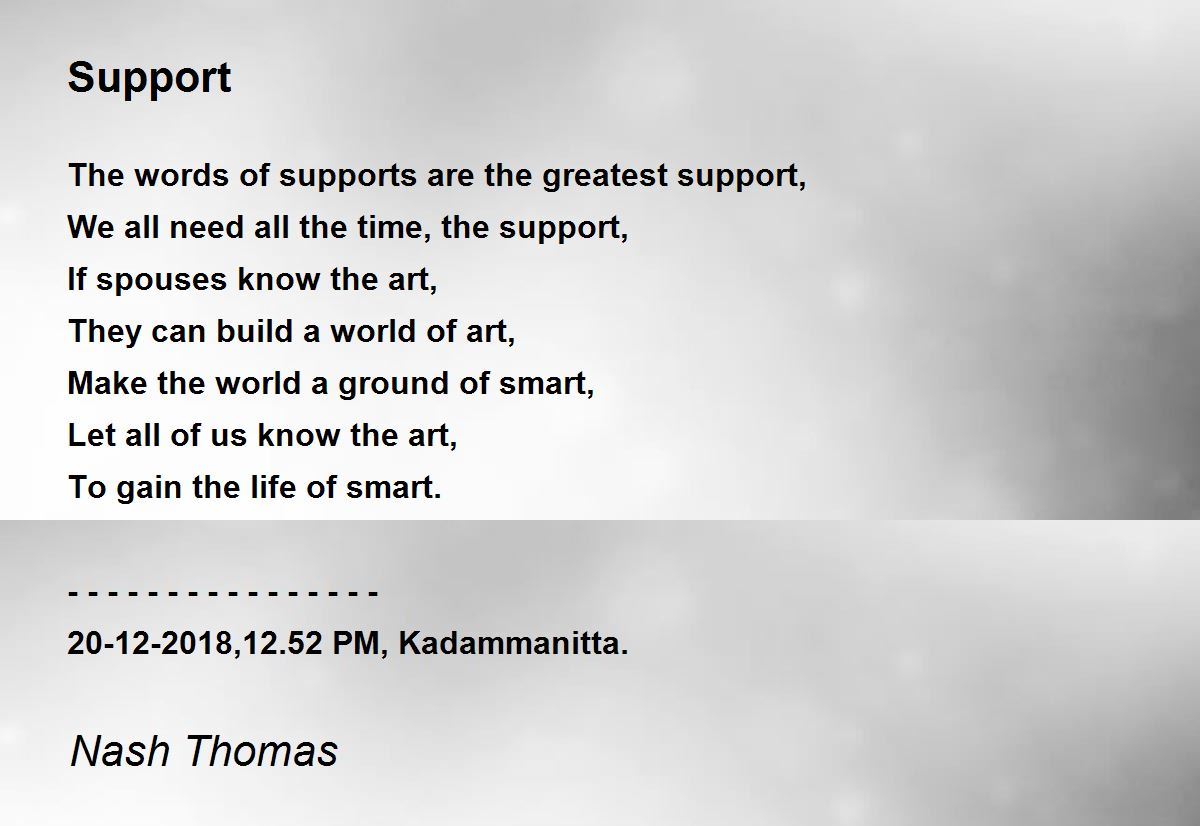 Support

The words of supports are the greatest support,
We all need all the time, the support,
If spouses know the art,
They can build a world of art,
Make the world a ground of smart,
Let all of us know the art,
To gain the life of smart.

- - - - - - - - - - - - - - - -
20-12-2018,12.52 PM, Kadammanitta.

Nash Thomas